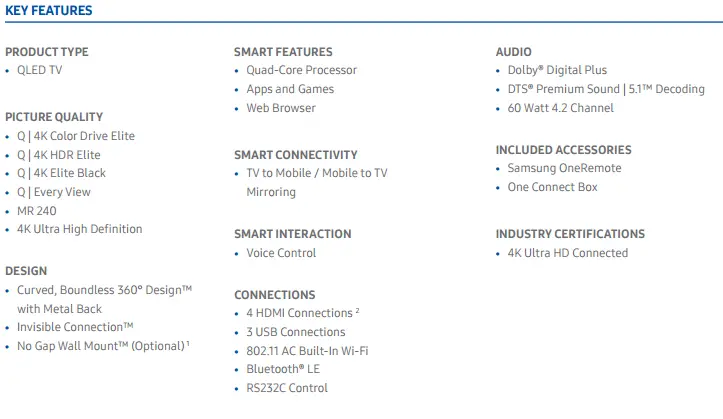 KEY FEATURES

PRODUCT TYPE
• QLED TV

PICTURE QUALITY
• Q | 4K Color Drive Elite
• Q | 4K HDR Elite
• Q | 4K Elite Black
• Q | Every View
• MR 240
• 4K Ultra High Definition

DESIGN
• Curved, Boundless 360° Design™ with Metal Back
• Invisible Connection™
• No Gap Wall Mount™ (Optional) $^1$

SMART FEATURES
• Quad-Core Processor
• Apps and Games
• Web Browser

SMART CONNECTIVITY
• TV to Mobile / Mobile to TV Mirroring

SMART INTERACTION
• Voice Control

CONNECTIONS
• 4 HDMI Connections $^2$
• 3 USB Connections
• 802.11 AC Built-In Wi-Fi
• Bluetooth® LE
• RS232C Control

AUDIO
• Dolby® Digital Plus
• DTS® Premium Sound | 5.1™ Decoding
• 60 Watt 4.2 Channel

INCLUDED ACCESSORIES
• Samsung OneRemote
• One Connect Box

INDUSTRY CERTIFICATIONS
• 4K Ultra HD Connected